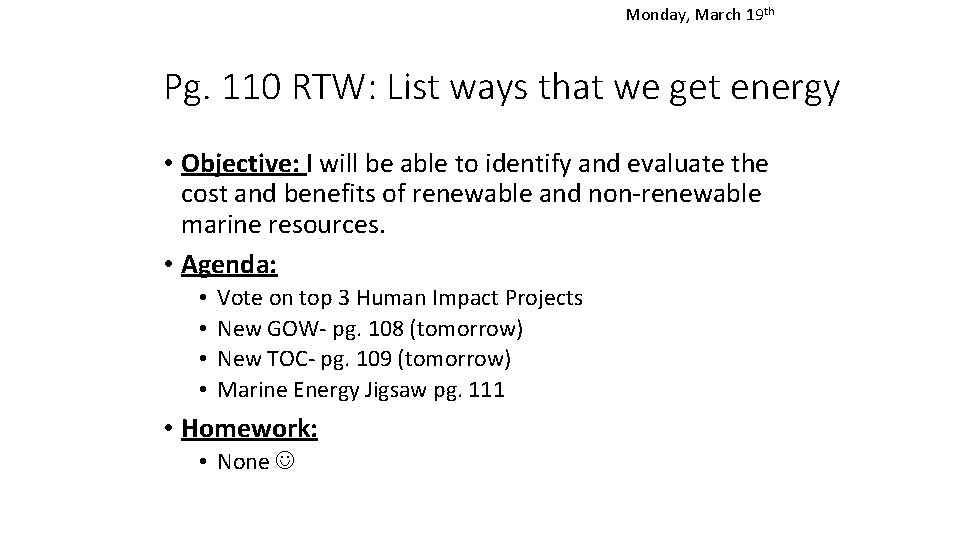 Monday, March 19th

Pg. 110 RTW: List ways that we get energy

• Objective: I will be able to identify and evaluate the cost and benefits of renewable and non-renewable marine resources.

• Agenda:
  • Vote on top 3 Human Impact Projects
  • New GOW- pg. 108 (tomorrow)
  • New TOC- pg. 109 (tomorrow)
  • Marine Energy Jigsaw pg. 111

• Homework:
  • None ☺